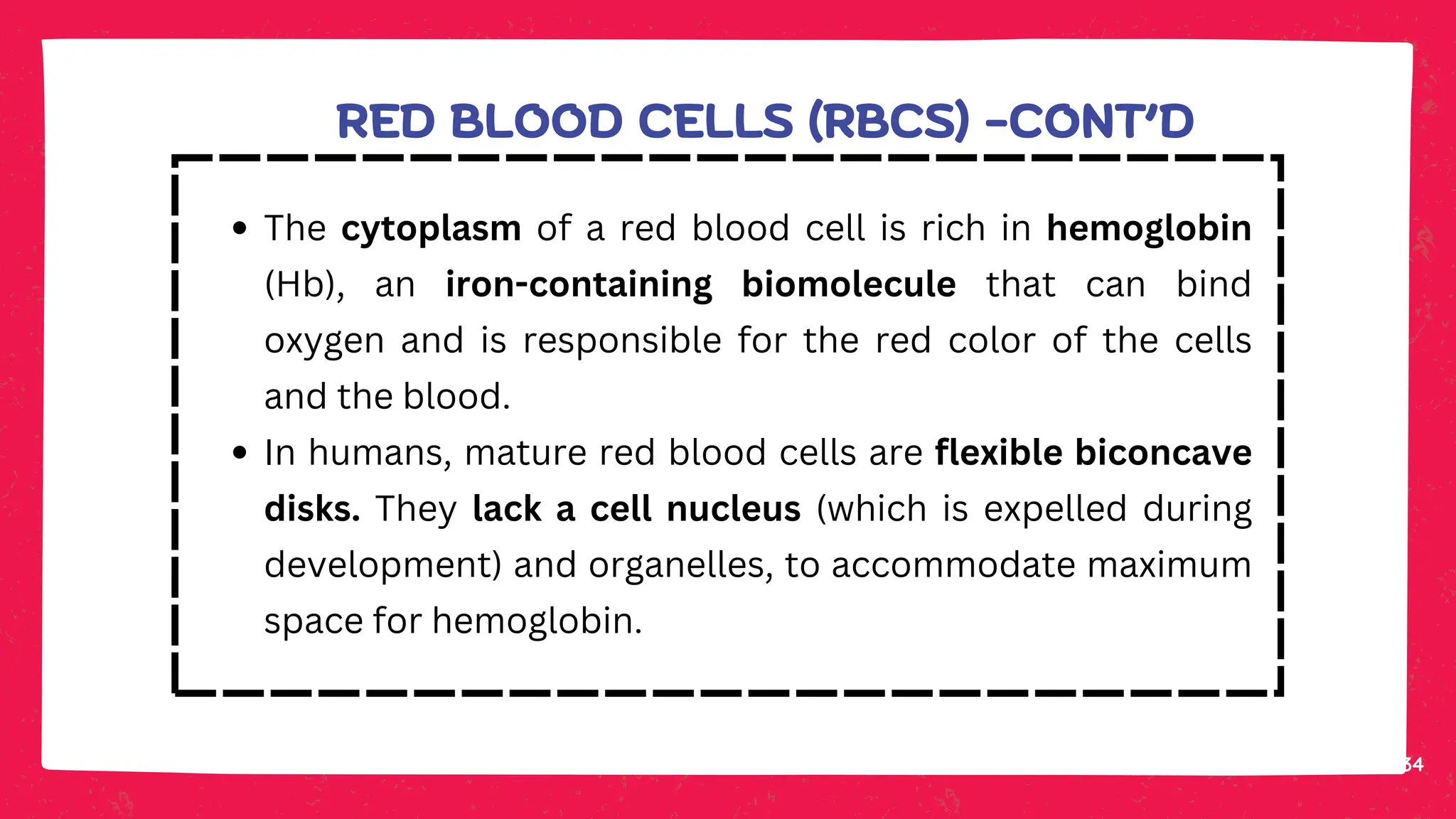 RED BLOOD CELLS (RBCS) -CONT'D

• The cytoplasm of a red blood cell is rich in hemoglobin (Hb), an iron-containing biomolecule that can bind oxygen and is responsible for the red color of the cells and the blood.

• In humans, mature red blood cells are flexible biconcave disks. They lack a cell nucleus (which is expelled during development) and organelles, to accommodate maximum space for hemoglobin.

34